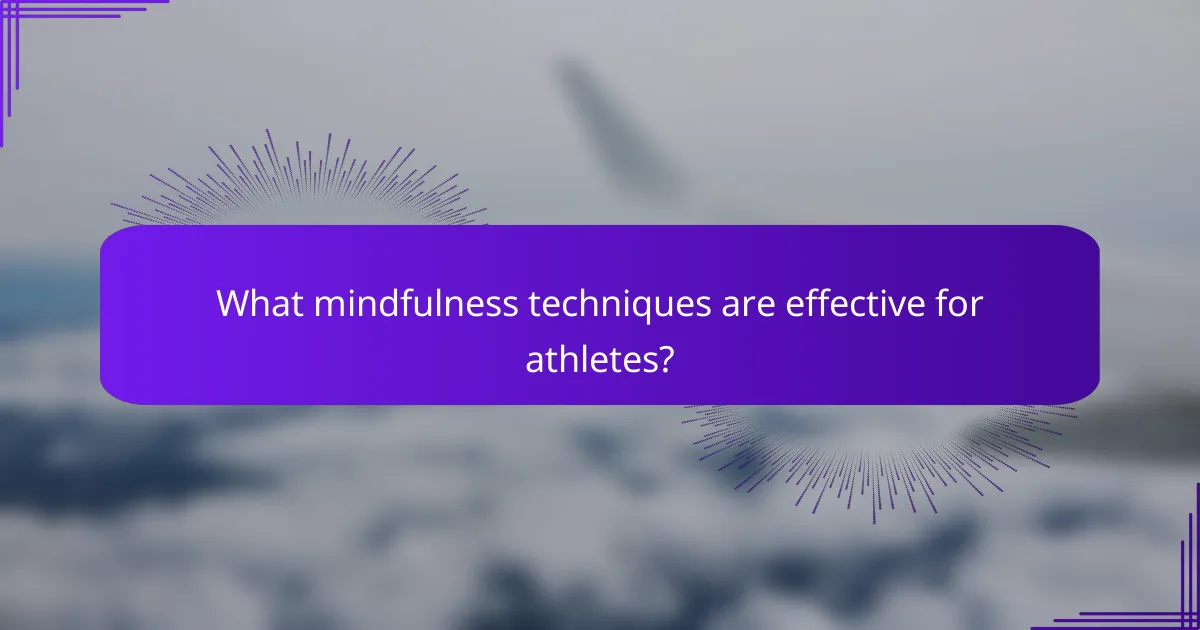 What mindfulness techniques are effective for athletes?